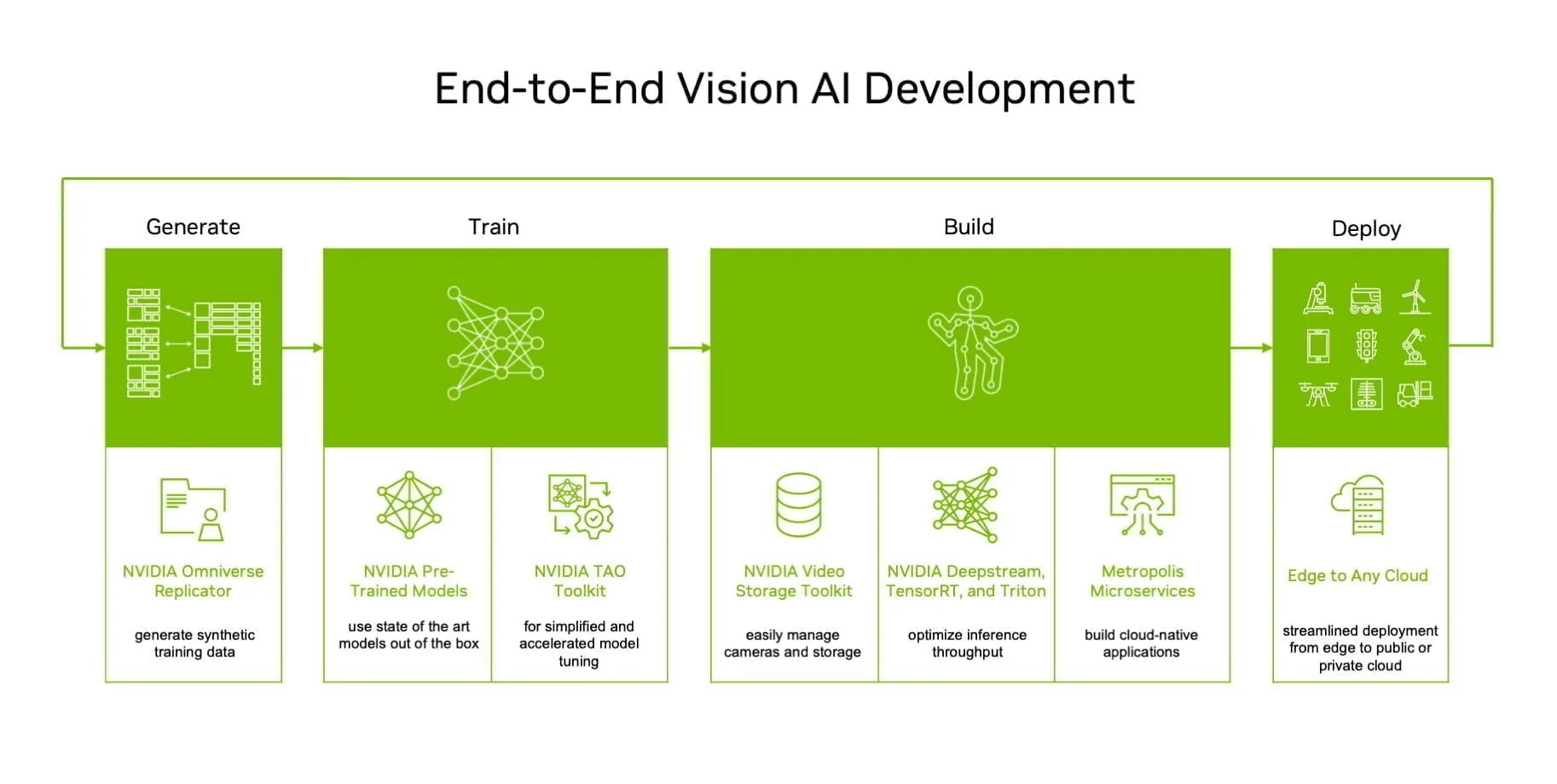 End-to-End Vision AI Development

Generate

NVIDIA Omniverse Replicator

generate synthetic training data

Train

NVIDIA Pre-Trained Models

use state of the art models out of the box

NVIDIA TAO Toolkit

for simplified and accelerated model tuning

Build

NVIDIA Video Storage Toolkit

easily manage cameras and storage

NVIDIA Deepstream, TensorRT, and Triton

optimize inference throughput

Metropolis Microservices

build cloud-native applications

Deploy

Edge to Any Cloud

streamlined deployment from edge to public or private cloud